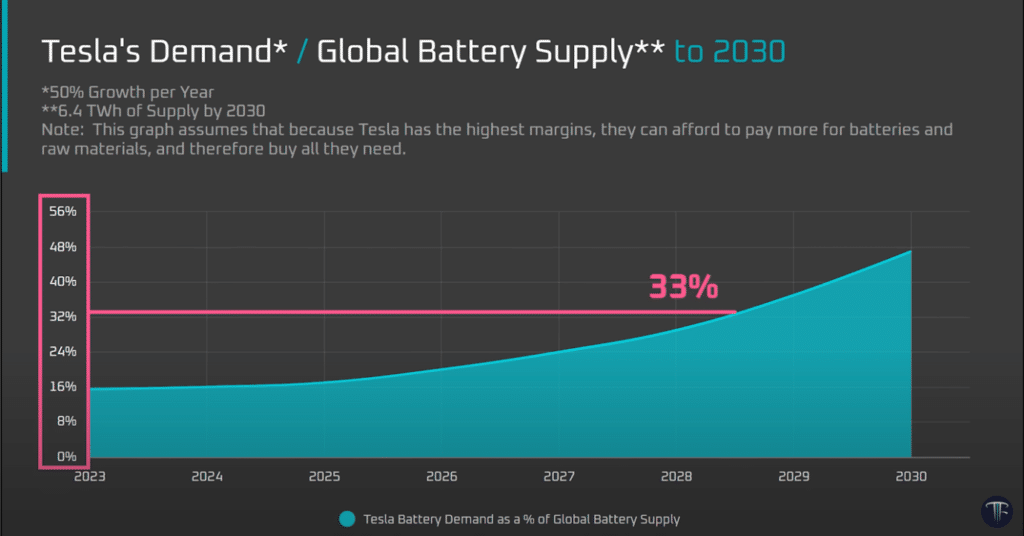 Tesla's Demand* / Global Battery Supply** to 2030

*50% Growth per Year
**6.4 TWh of Supply by 2030
Note: This graph assumes that because Tesla has the highest margins, they can afford to pay more for batteries and raw materials, and therefore buy all they need.

56%
48%
40%
32%
24%
16%
8%
0%

33%

2023
2024
2025
2026
2027
2028
2029
2030

Tesla Battery Demand as a % of Global Battery Supply